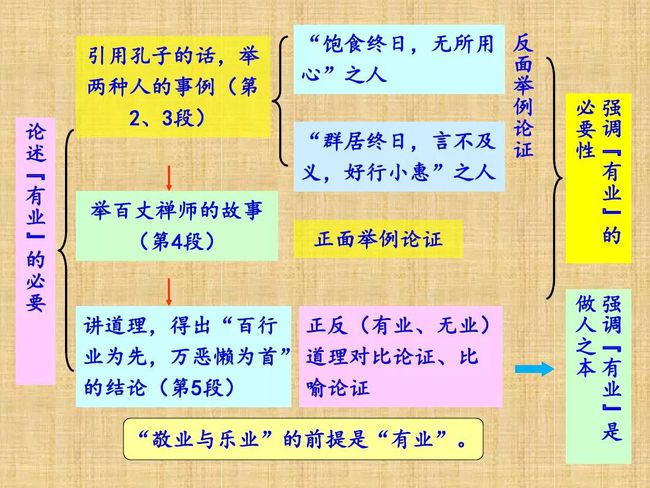 论述『有业』的必要

引用孔子的话，举两种人的事例（第2、3段）

“饱食终日，无所用心”之人

“群居终日，言不及义，好行小惠”之人

反面举例论证

强调『有业』的必要性

举百丈禅师的故事（第4段）

正面举例论证

讲道理，得出“百行业为先，万恶懒为首”的结论（第5段）

正反（有业、无业）道理对比论证、比喻论证

强调『有业』是做人之本

“敬业与乐业”的前提是“有业”。